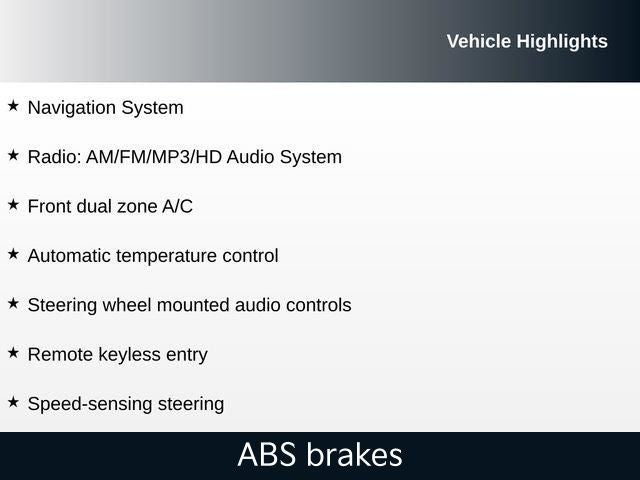 Vehicle Highlights

★ Navigation System

★ Radio: AM/FM/MP3/HD Audio System

★ Front dual zone A/C

★ Automatic temperature control

★ Steering wheel mounted audio controls

★ Remote keyless entry

★ Speed-sensing steering

ABS brakes